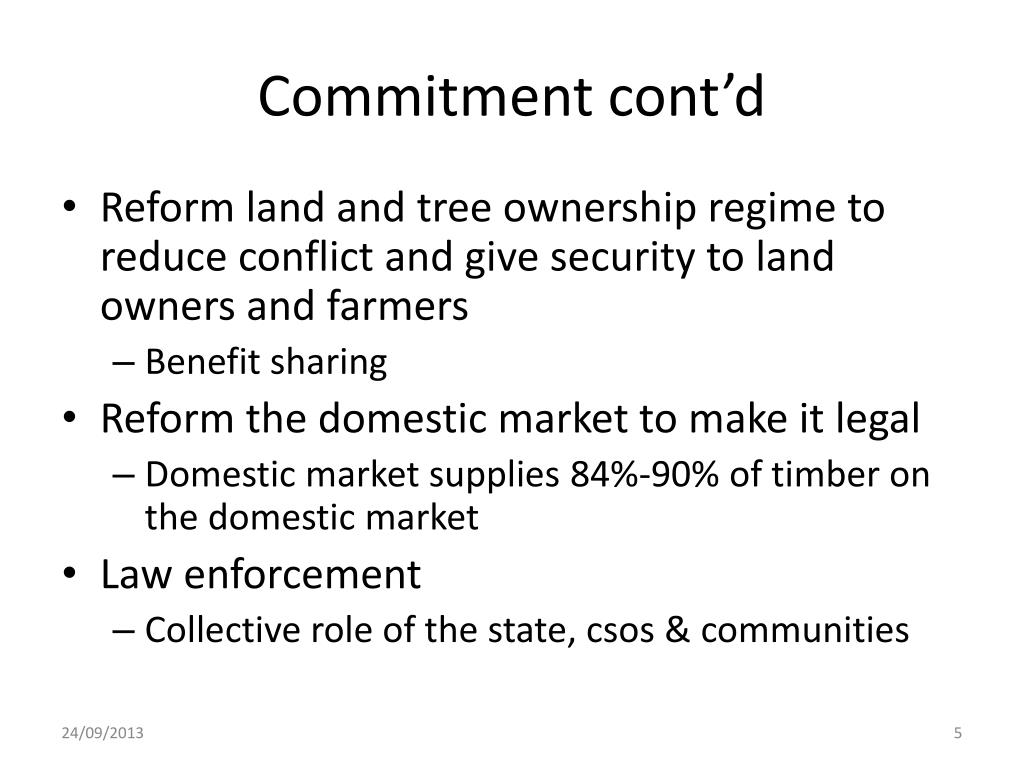 Commitment cont’d

• Reform land and tree ownership regime to reduce conflict and give security to land owners and farmers
– Benefit sharing
• Reform the domestic market to make it legal
– Domestic market supplies 84%-90% of timber on the domestic market
• Law enforcement
– Collective role of the state, csos & communities

24/09/2013

5